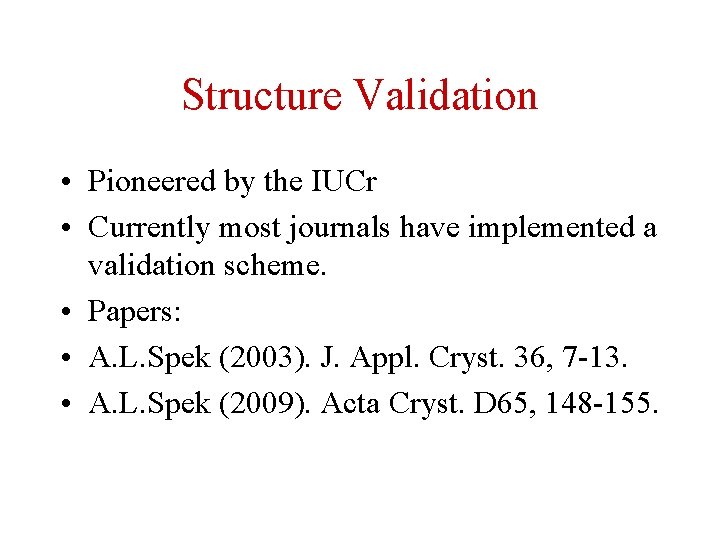 Structure Validation

• Pioneered by the IUCr
• Currently most journals have implemented a validation scheme.
• Papers:
• A.L.Spek (2003). J. Appl. Cryst. 36, 7-13.
• A.L.Spek (2009). Acta Cryst. D65, 148-155.